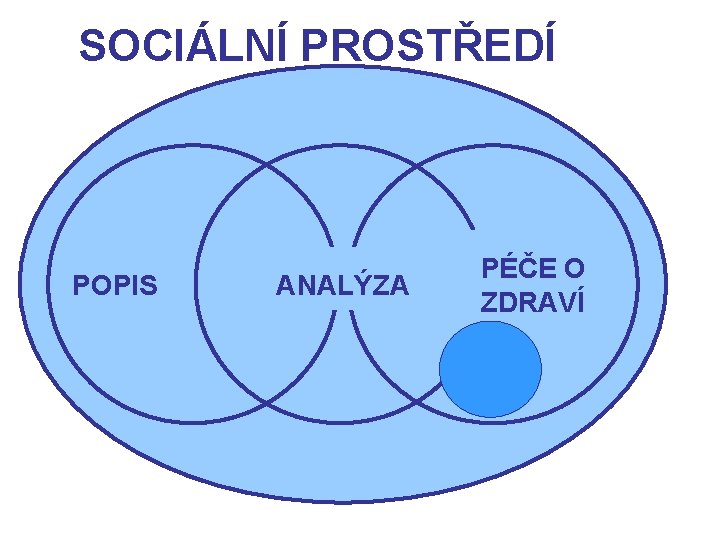 SOCIÁLNÍ PROSTŘEDÍ

POPIS

ANALÝZA

PÉČE O ZDRAVÍ